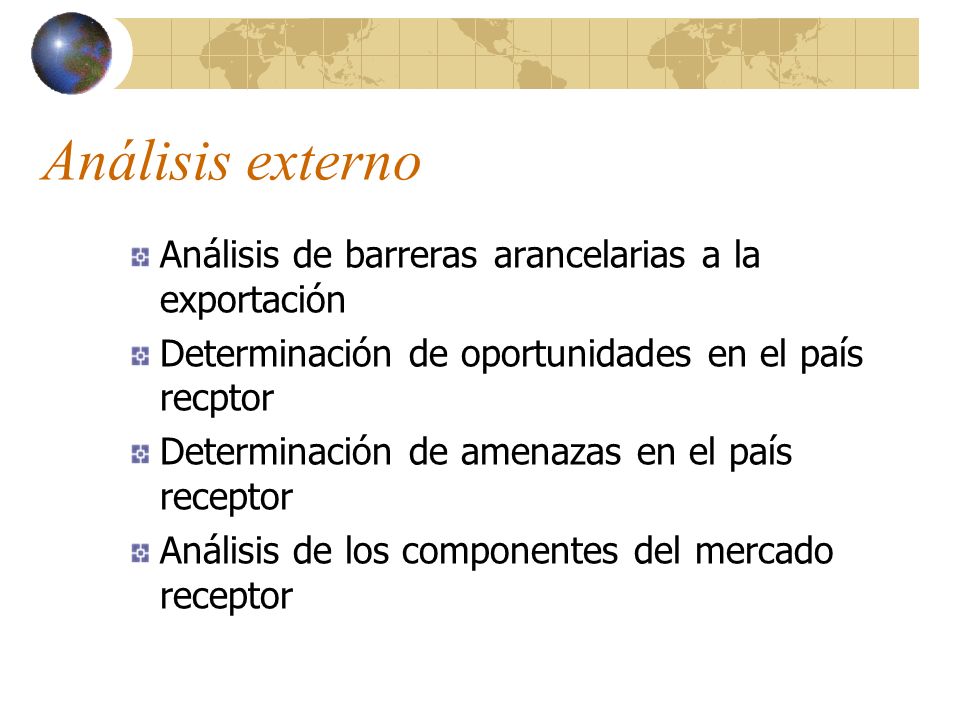 Análisis externo

Análisis de barreras arancelarias a la exportación

Determinación de oportunidades en el país recptor

Determinación de amenazas en el país receptor

Análisis de los componentes del mercado receptor